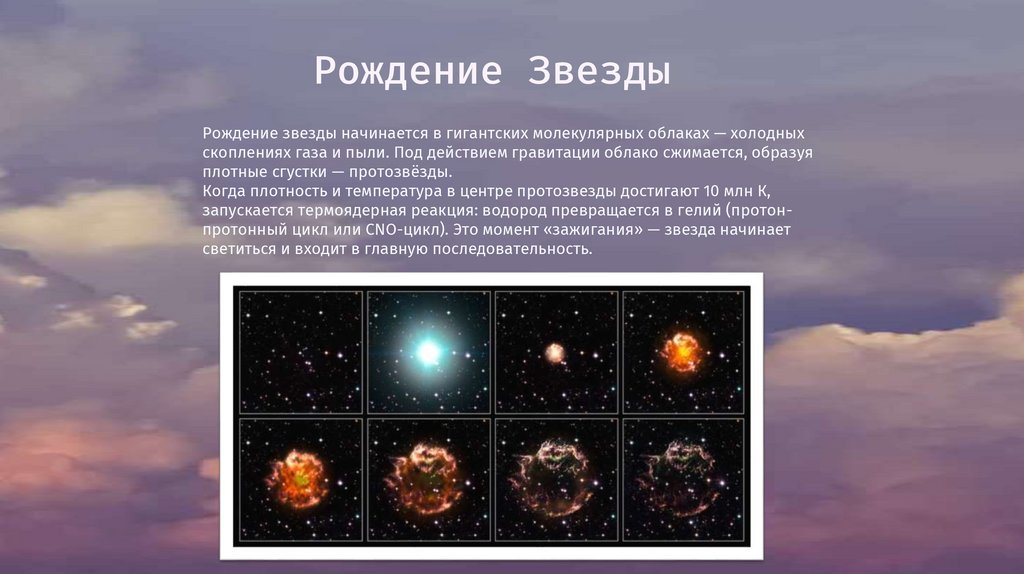 Рождение Звезды

Рождение звезды начинается в гигантских молекулярных облаках — холодных скоплениях газа и пыли. Под действием гравитации облако сжимается, образуя плотные сгустки — протозвёзды.
Когда плотность и температура в центре протозвезды достигают 10 млн К, запускается термоядерная реакция: водород превращается в гелий (протон-протонный цикл или CNO-цикл). Это момент «зажигания» — звезда начинает светиться и входит в главную последовательность.